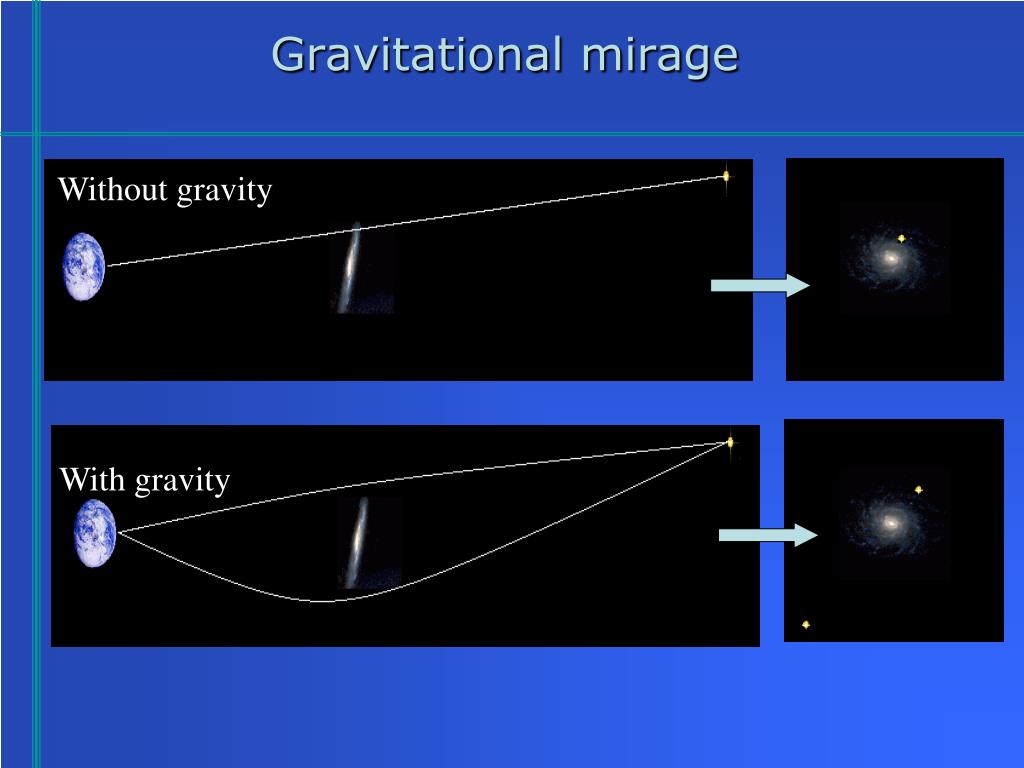 Gravitational mirage

Without gravity

With gravity